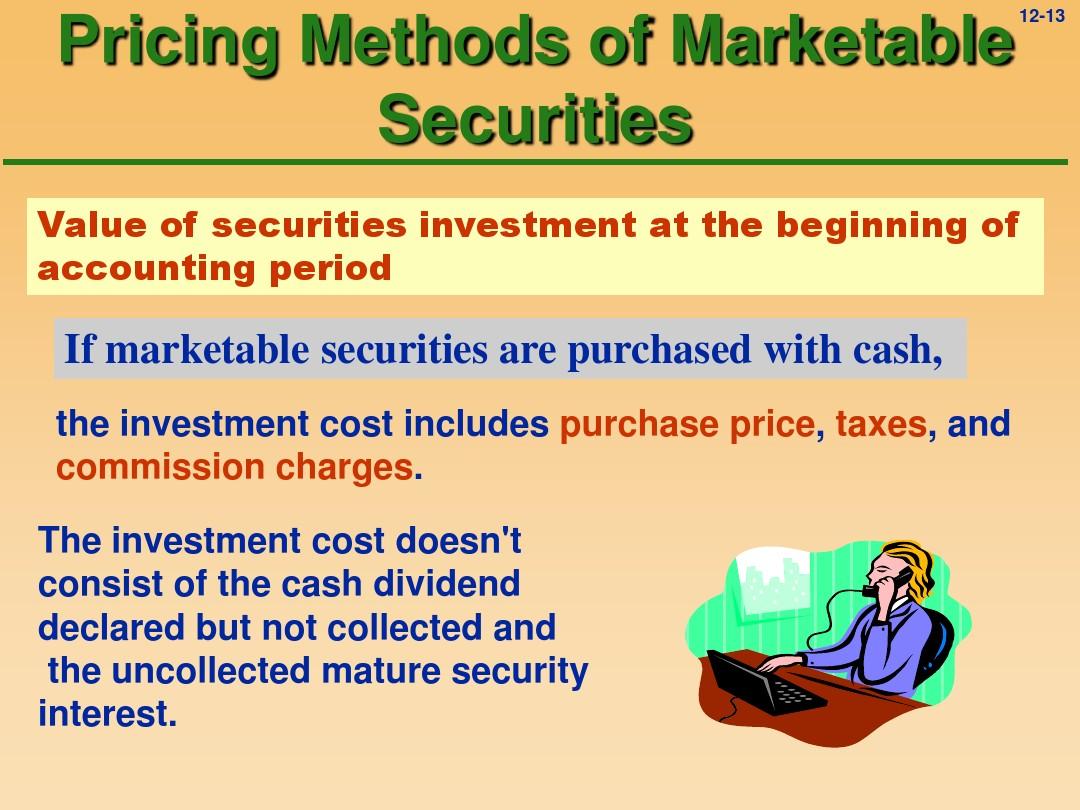 12-13

Pricing Methods of Marketable Securities

Value of securities investment at the beginning of accounting period

If marketable securities are purchased with cash,

the investment cost includes purchase price, taxes, and commission charges.

The investment cost doesn't consist of the cash dividend declared but not collected and the uncollected mature security interest.